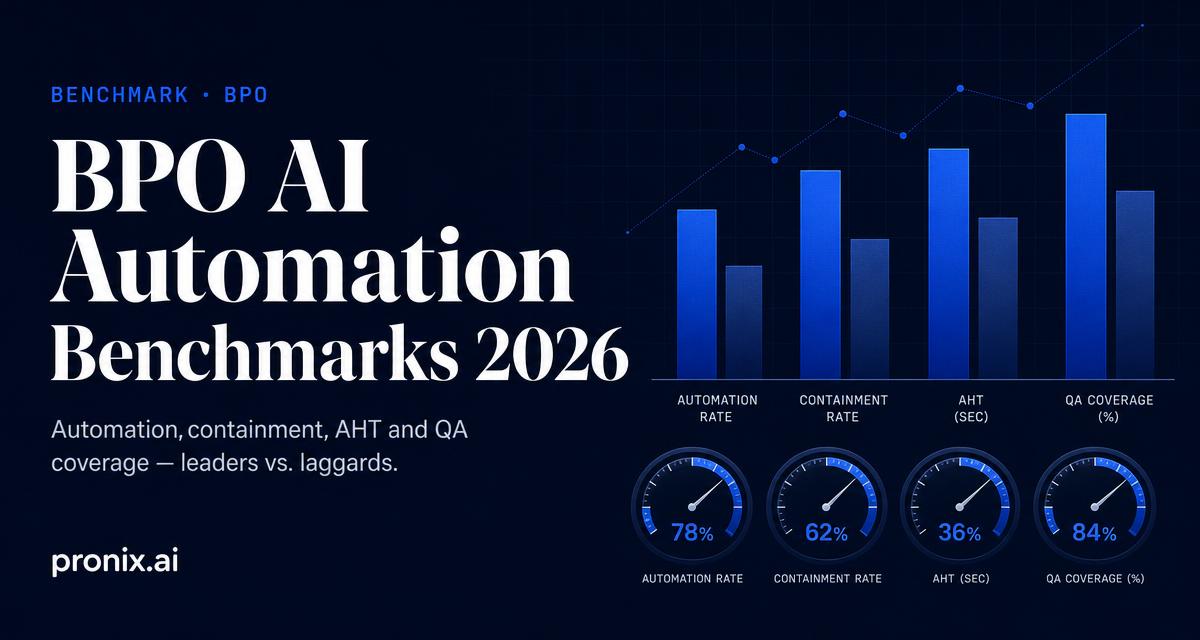 BENCHMARK · BPO

BPO AI Automation Benchmarks 2026

Automation, containment, AHT and QA coverage — leaders vs. laggards.

pronix.ai

AUTOMATION RATE

CONTAINMENT RATE

AHT (SEC)

QA COVERAGE (%)

78%

AUTOMATION RATE

62%

CONTAINMENT RATE

36%

AHT (SEC)

84%

QA COVERAGE (%)